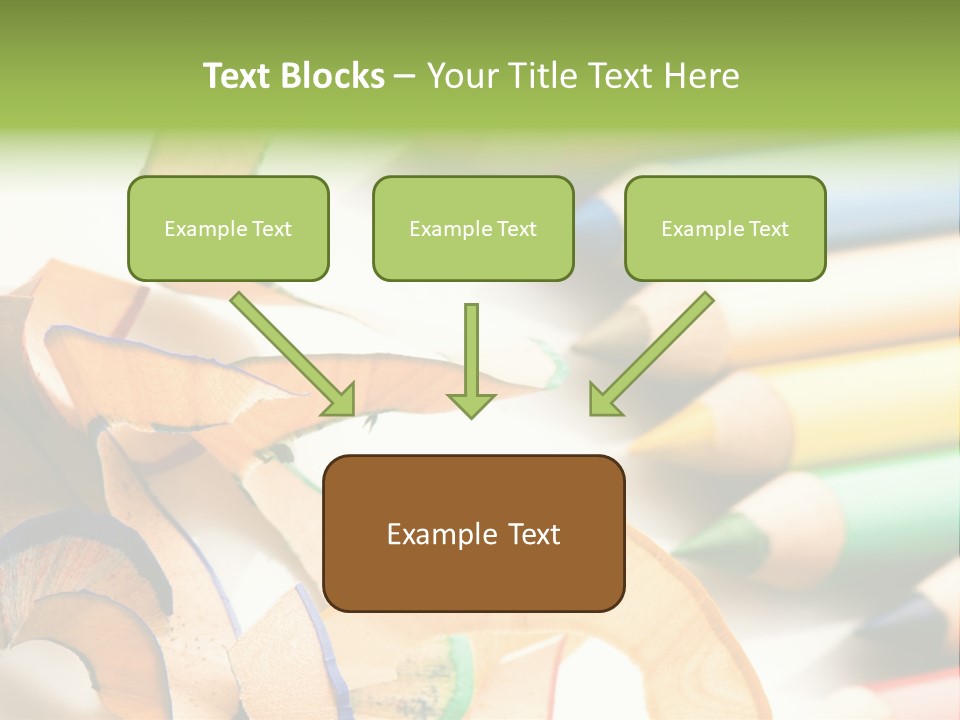 Text Blocks – Your Title Text Here

Example Text

Example Text

Example Text

Example Text